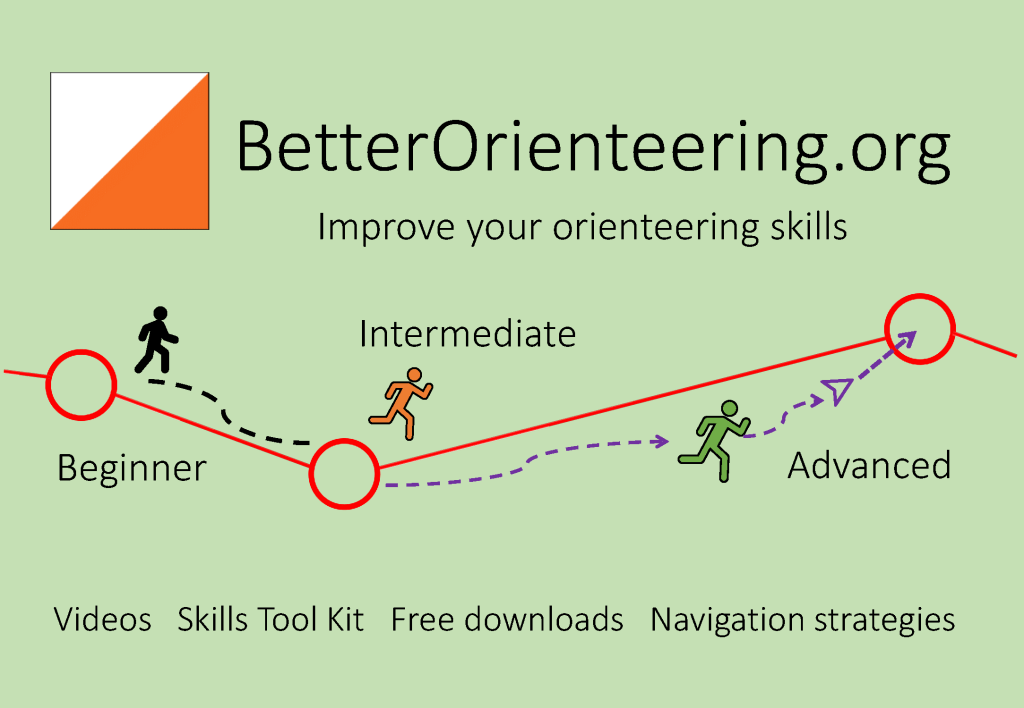 BetterOrienteering.org

Improve your orienteering skills

Intermediate

Beginner

Advanced

Videos Skills Tool Kit Free downloads Navigation strategies